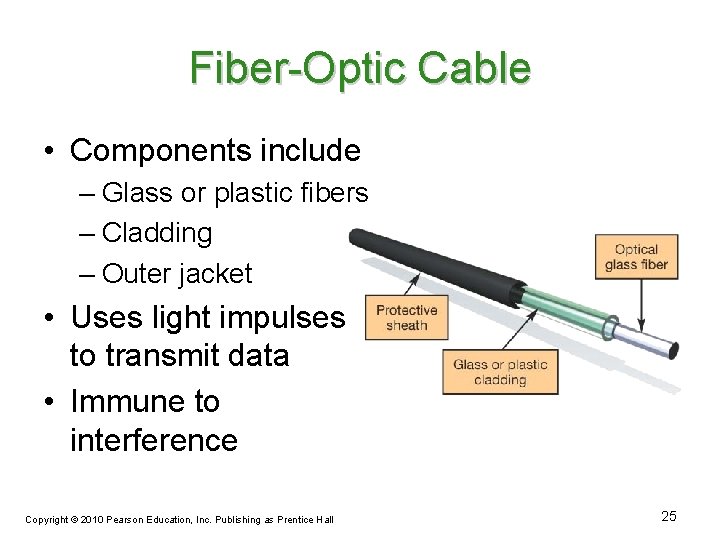 Fiber-Optic Cable

• Components include
– Glass or plastic fibers
– Cladding
– Outer jacket
• Uses light impulses to transmit data
• Immune to interference

Optical glass fiber

Protective sheath

Glass or plastic cladding

Copyright © 2010 Pearson Education, Inc. Publishing as Prentice Hall

25